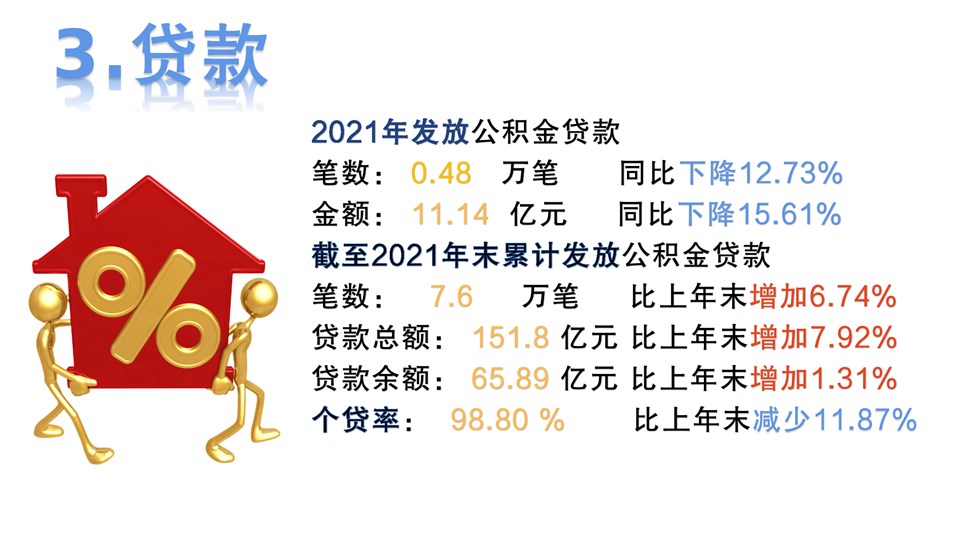 3.贷款

2021年发放公积金贷款
笔数： 0.48 万笔 同比下降12.73%
金额： 11.14 亿元 同比下降15.61%
截至2021年末累计发放公积金贷款
笔数： 7.6 万笔 比上年末增加6.74%
贷款总额： 151.8 亿元 比上年末增加7.92%
贷款余额： 65.89 亿元 比上年末增加1.31%
个贷率： 98.80 % 比上年末减少11.87%

%